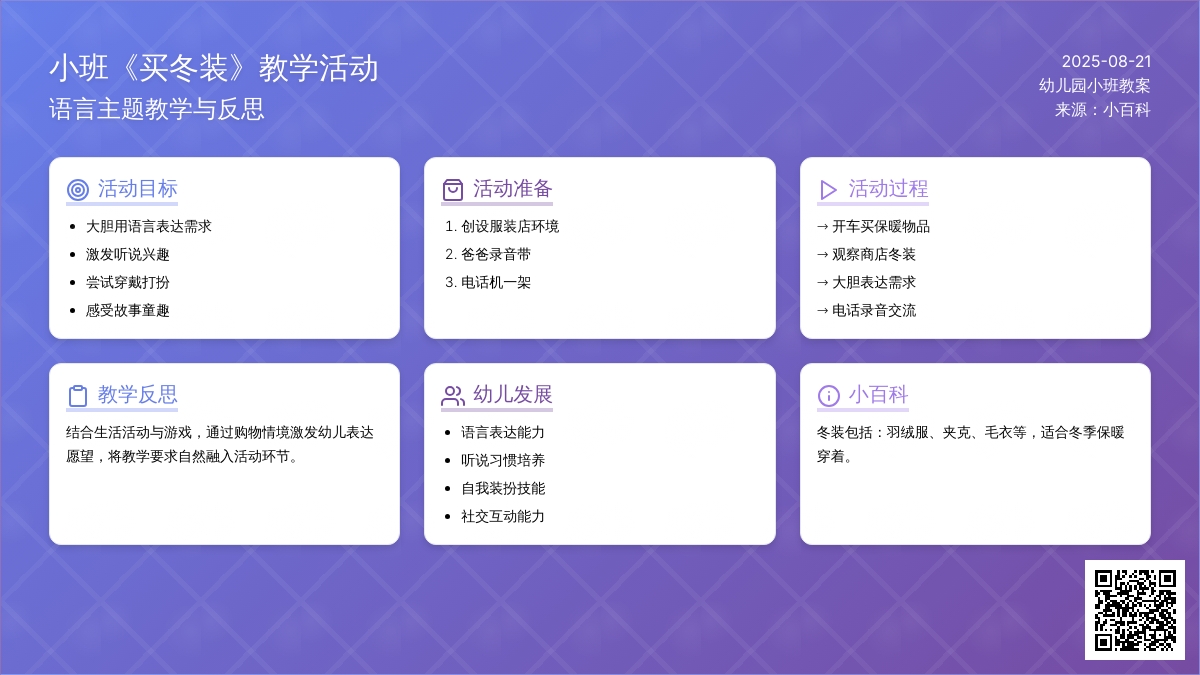 小班《买冬装》教学活动
语言主题教学与反思

2025-08-21
幼儿园小班教案
来源：小百科

活动目标
- 大胆用语言表达需求
- 激发听说兴趣
- 尝试穿戴打扮
- 感受故事童趣

活动准备
1. 创设服装店环境
2. 爸爸录音带
3. 电话机一架

活动过程
→ 开车买保暖物品
→ 观察商店冬装
→ 大胆表达需求
→ 电话录音交流

教学反思
结合生活活动与游戏，通过购物情境激发幼儿表达愿望，将教学要求自然融入活动环节。

幼儿发展
- 语言表达能力
- 听说习惯培养
- 自我装扮技能
- 社交互动能力

小百科
冬装包括：羽绒服、夹克、毛衣等，适合冬季保暖穿着。